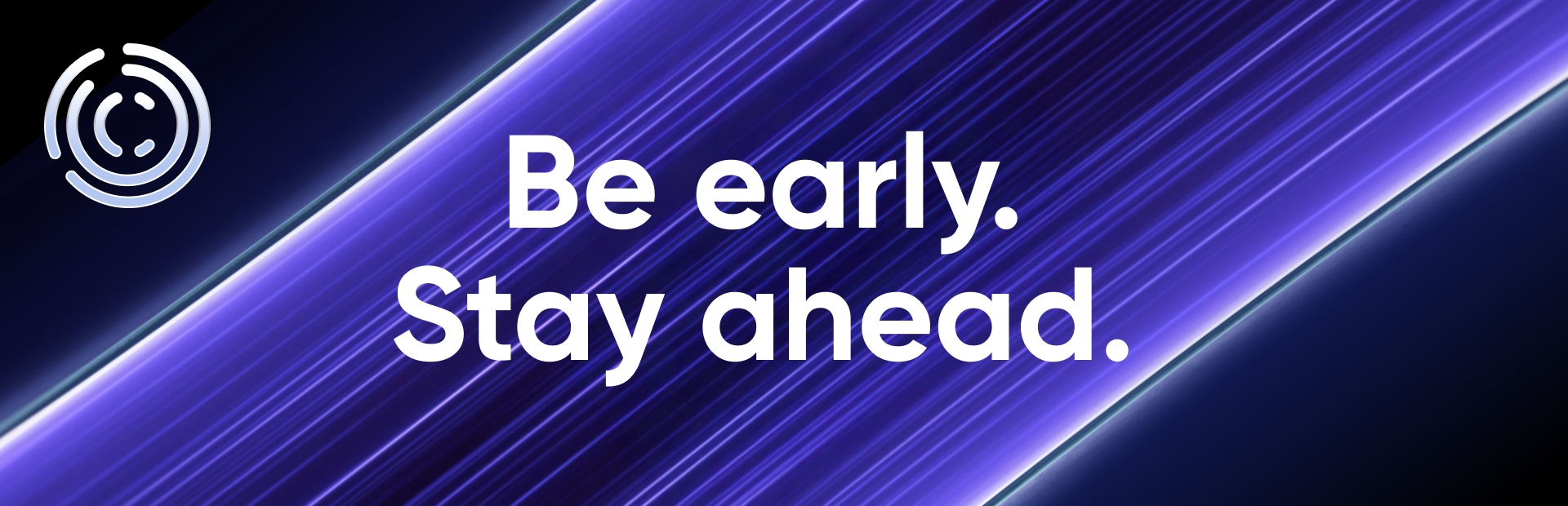 Be early.
Stay ahead.